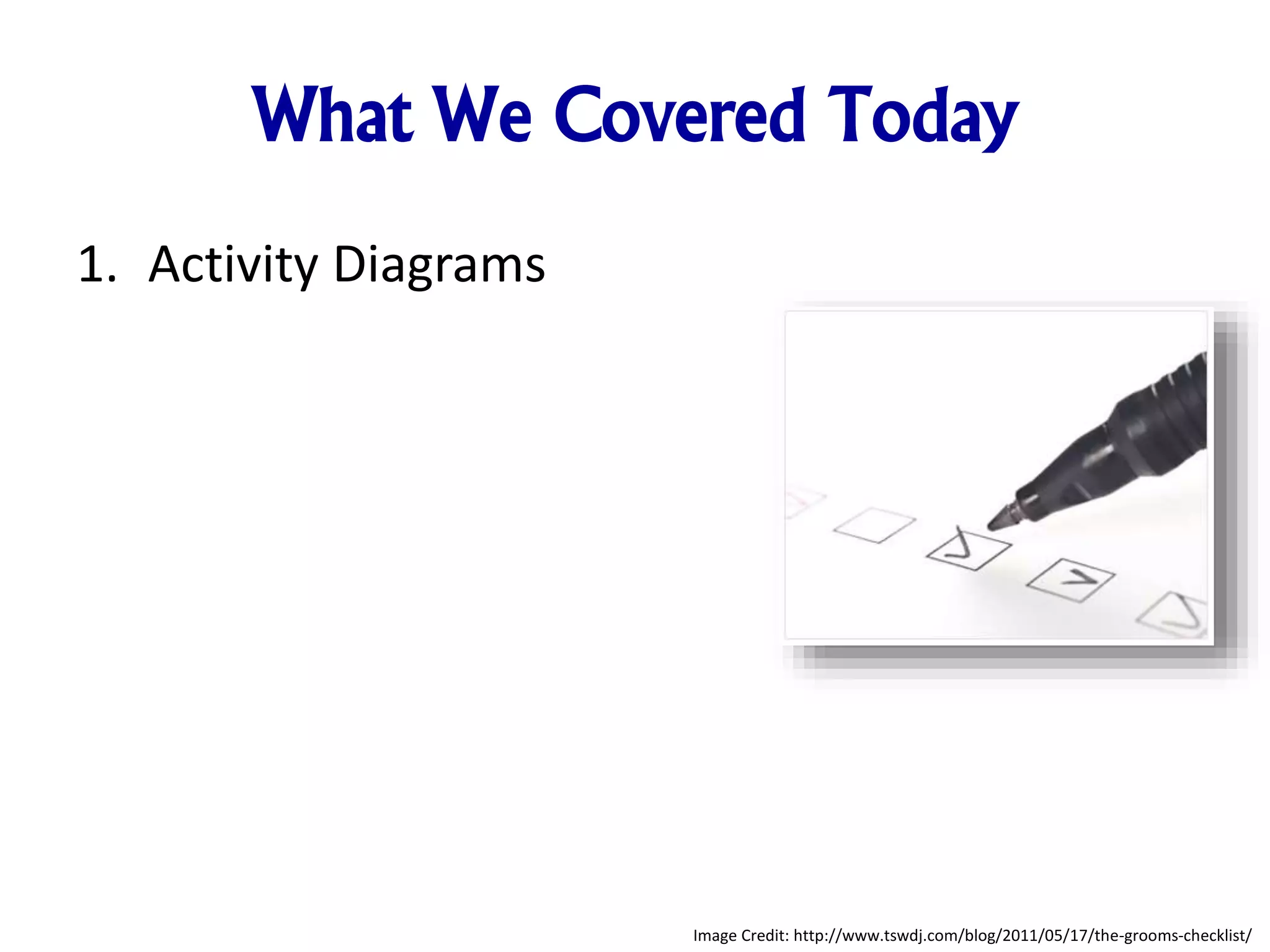 What We Covered Today

1. Activity Diagrams

Image Credit: http://www.tswdj.com/blog/2011/05/17/the-grooms-checklist/